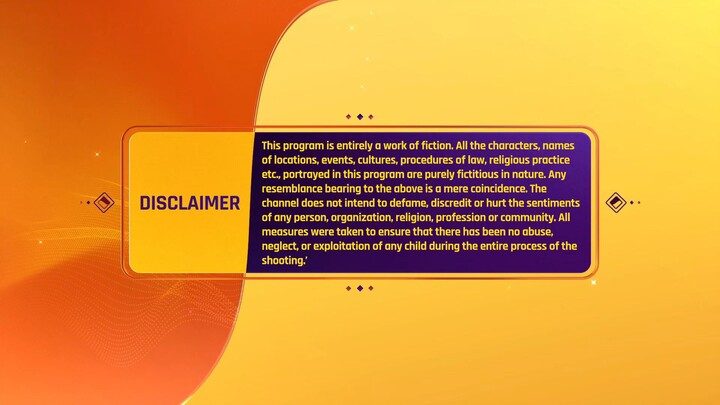 DISCLAIMER

This program is entirely a work of fiction. All the characters, names of locations, events, cultures, procedures of law, religious practice etc., portrayed in this program are purely fictitious in nature. Any resemblance bearing to the above is a mere coincidence. The channel does not intend to defame, discredit or hurt the sentiments of any person, organization, religion, profession or community. All measures were taken to ensure that there has been no abuse, neglect, or exploitation of any child during the entire process of the shooting.'